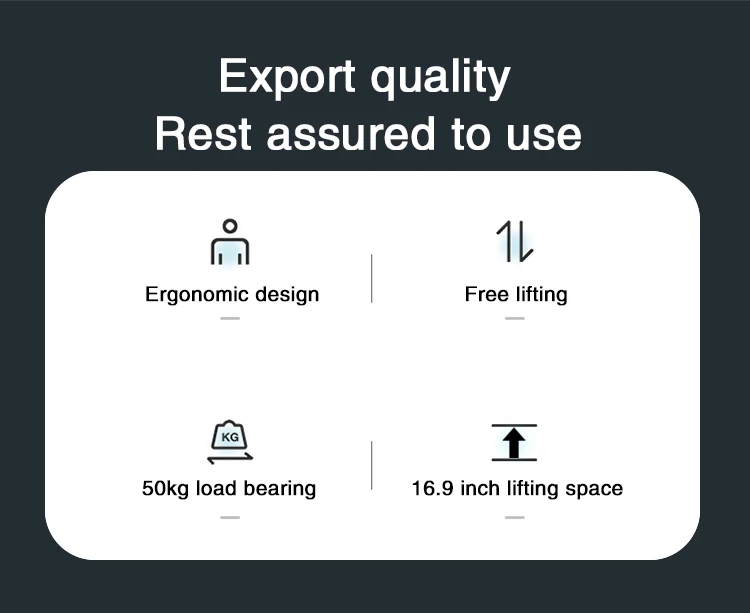 Export quality
Rest assured to use

Ergonomic design

Free lifting

KG

50kg load bearing

16.9 inch lifting space